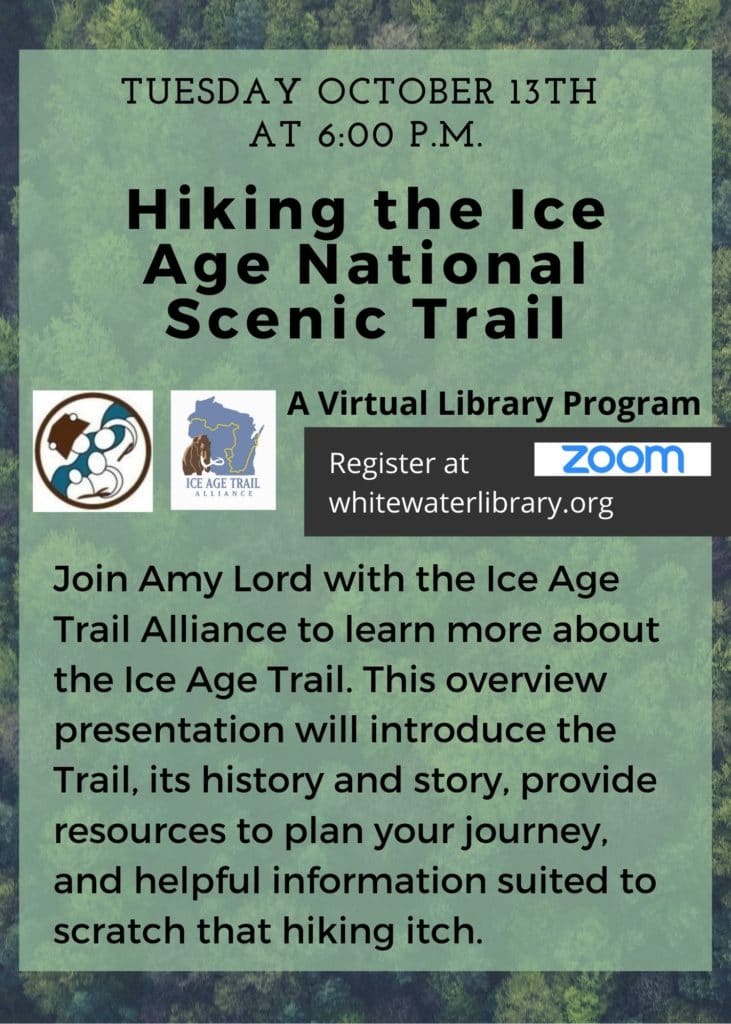 TUESDAY OCTOBER 13TH AT 6:00 P.M.

Hiking the Ice Age National Scenic Trail

ICE AGE TRAIL ALLIANCE

A Virtual Library Program

Register at whitewaterlibrary.org

zoom

Join Amy Lord with the Ice Age Trail Alliance to learn more about the Ice Age Trail. This overview presentation will introduce the Trail, its history and story, provide resources to plan your journey, and helpful information suited to scratch that hiking itch.